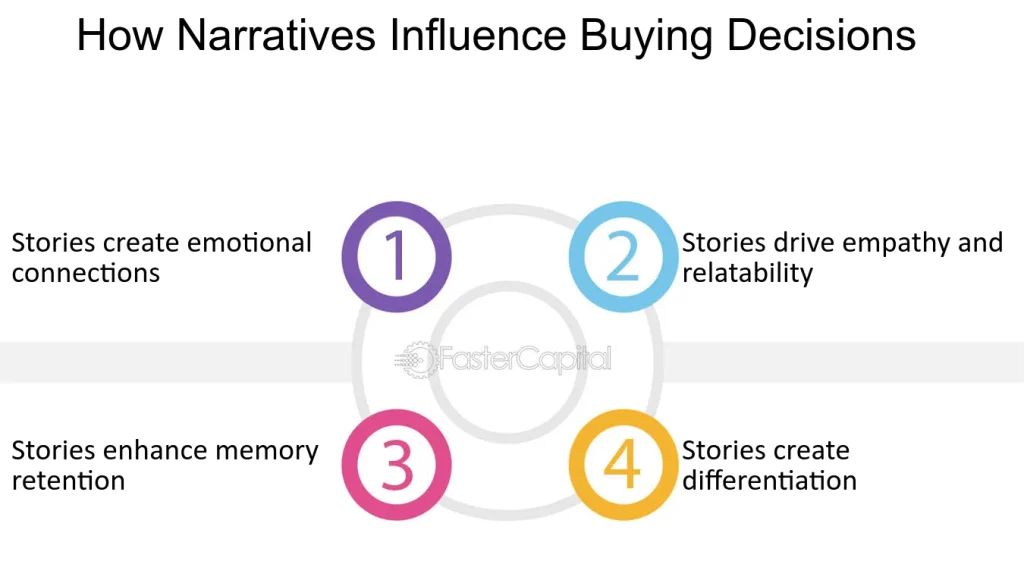 How Narratives Influence Buying Decisions

Stories create emotional connections

1

2

Stories drive empathy and relatability

FasterCapital

Stories enhance memory retention

3

4

Stories create differentiation